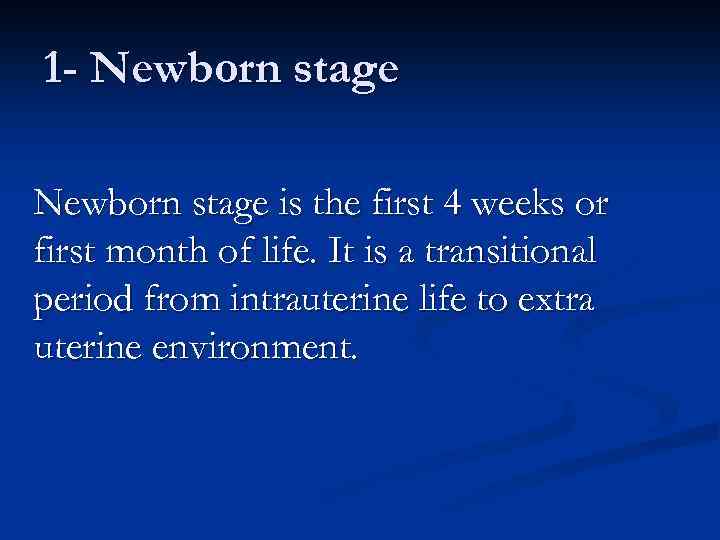 1- Newborn stage

Newborn stage is the first 4 weeks or first month of life. It is a transitional period from intrauterine life to extra uterine environment.